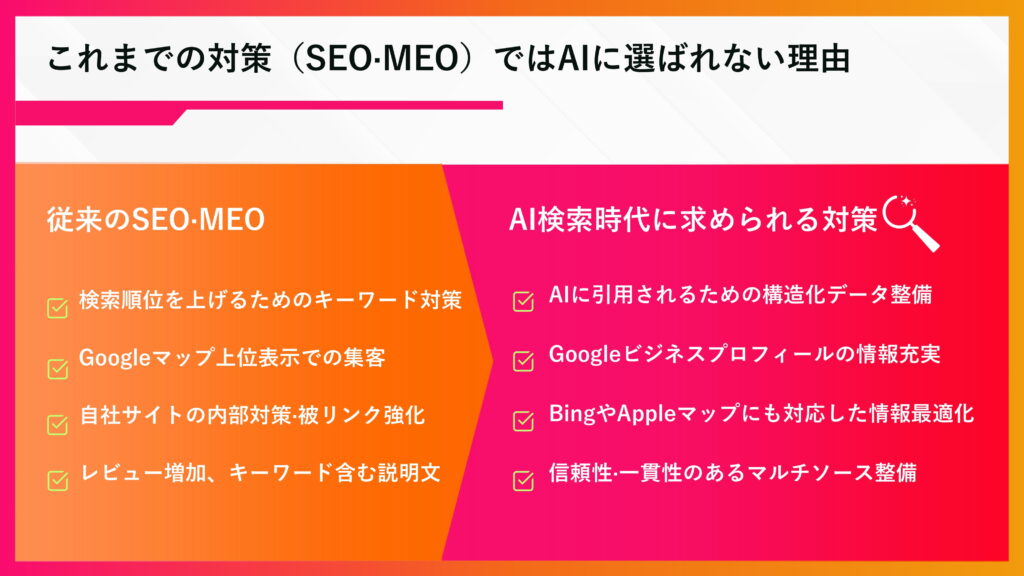 これまでの対策（SEO·MEO）ではAIに選ばれない理由

従来のSEO·MEO

検索順位を上げるためのキーワード対策

Googleマップ上位表示での集客

自社サイトの内部対策·被リンク強化

レビュー増加、キーワード含む説明文

AI検索時代に求められる対策

AIに引用されるための構造化データ整備

Googleビジネスプロフィールの情報充実

BingやAppleマップにも対応した情報最適化

信頼性·一貫性のあるマルチソース整備